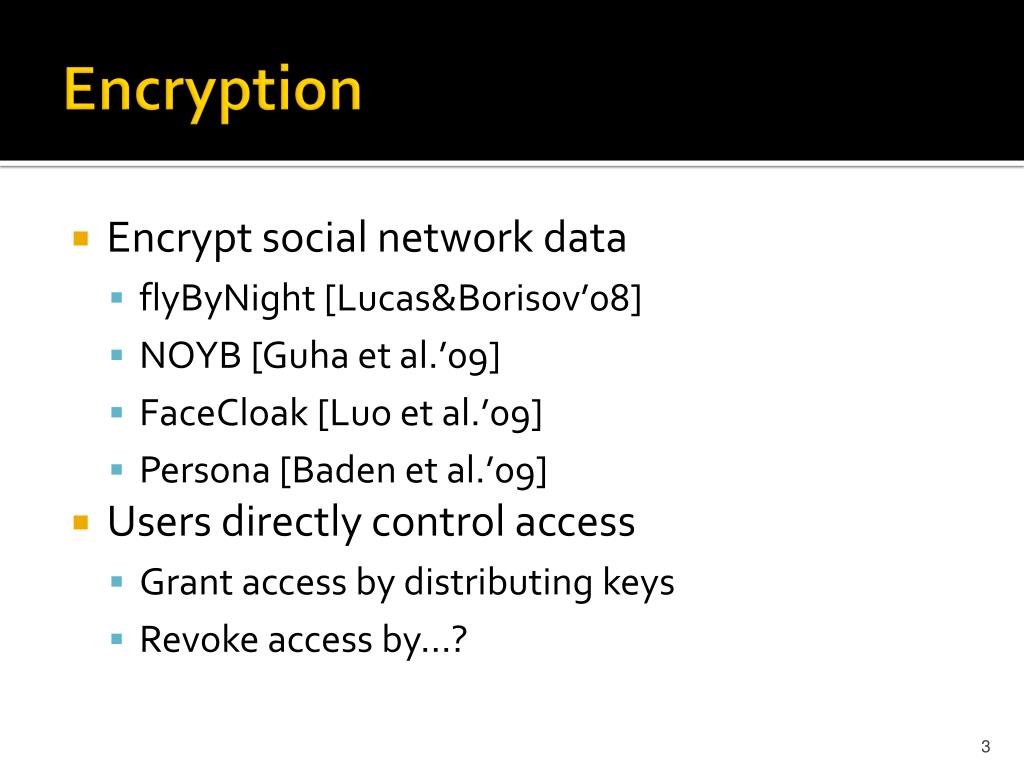 Encryption

Encrypt social network data
flyByNight [Lucas&Borisov'08]
NOYB [Guha et al.'09]
FaceCloak [Luo et al.'09]
Persona [Baden et al.'09]
Users directly control access
Grant access by distributing keys
Revoke access by…?

3